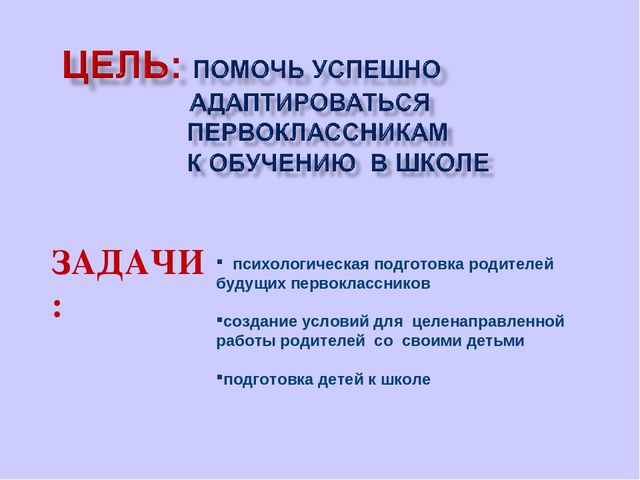 ЦЕЛЬ: ПОМОЧЬ УСПЕШНО АДАПТИРОВАТЬСЯ ПЕРВОКЛАССНИКАМ К ОБУЧЕНИЮ В ШКОЛЕ

ЗАДАЧИ:

▪ психологическая подготовка родителей будущих первоклассников

▪создание условий для целенаправленной работы родителей со своими детьми

▪подготовка детей к школе